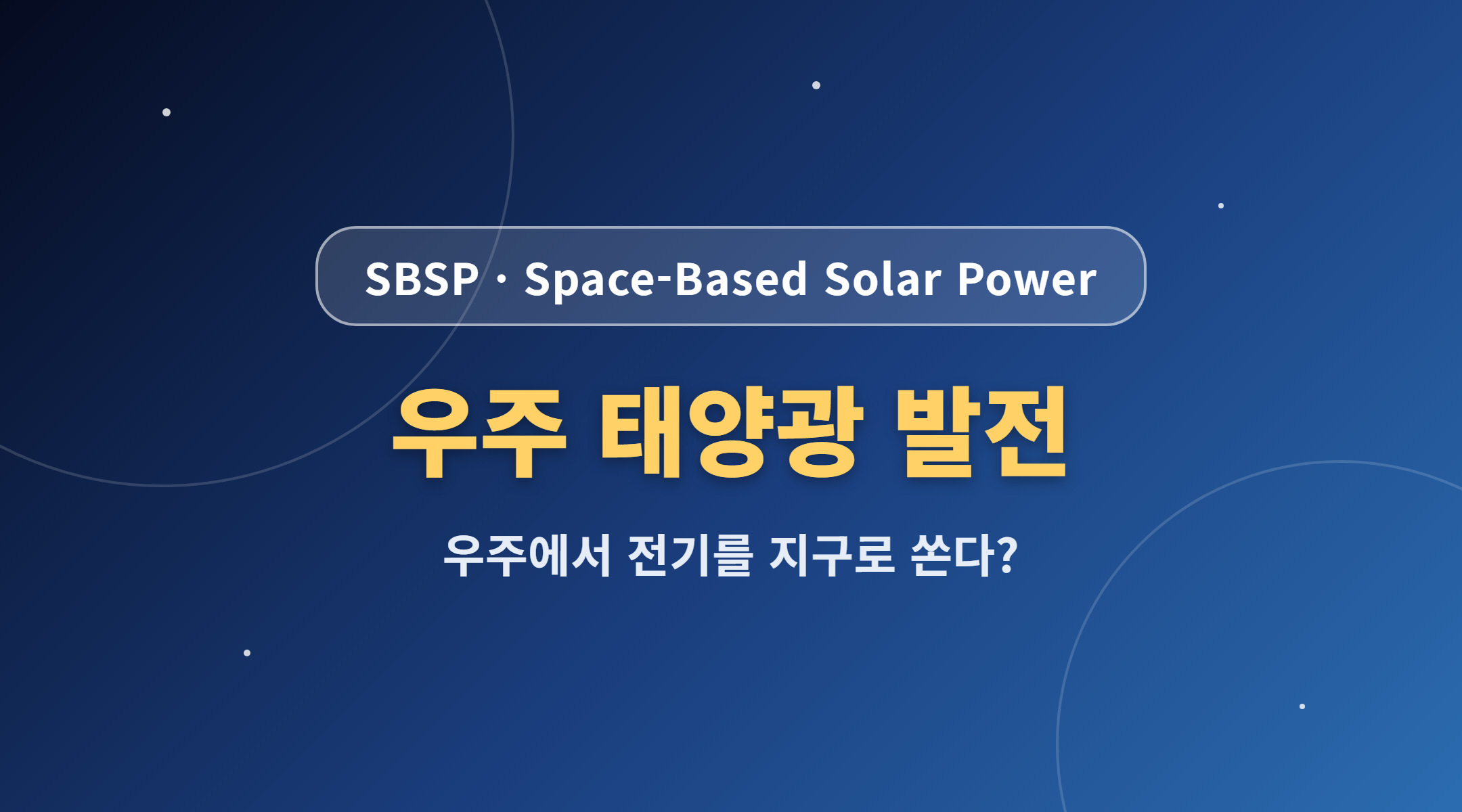 SBSP · Space-Based Solar Power

우주 태양광 발전

우주에서 전기를 지구로 쏜다?